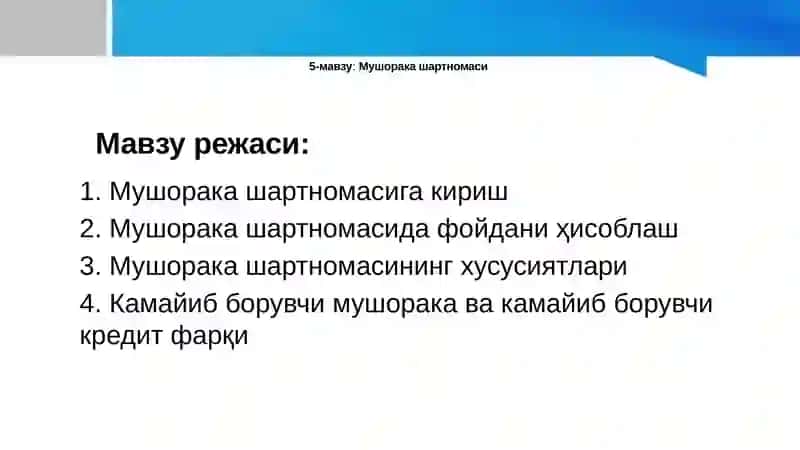 5-мавзу: Мушорака шартномаси

Мавзу режаси:

1. Мушорака шартномасига кириш
2. Мушорака шартномасида фойдани ҳисоблаш
3. Мушорака шартномасининг хусусиятлари
4. Камайиб борувчи мушорака ва камайиб борувчи кредит фарқи